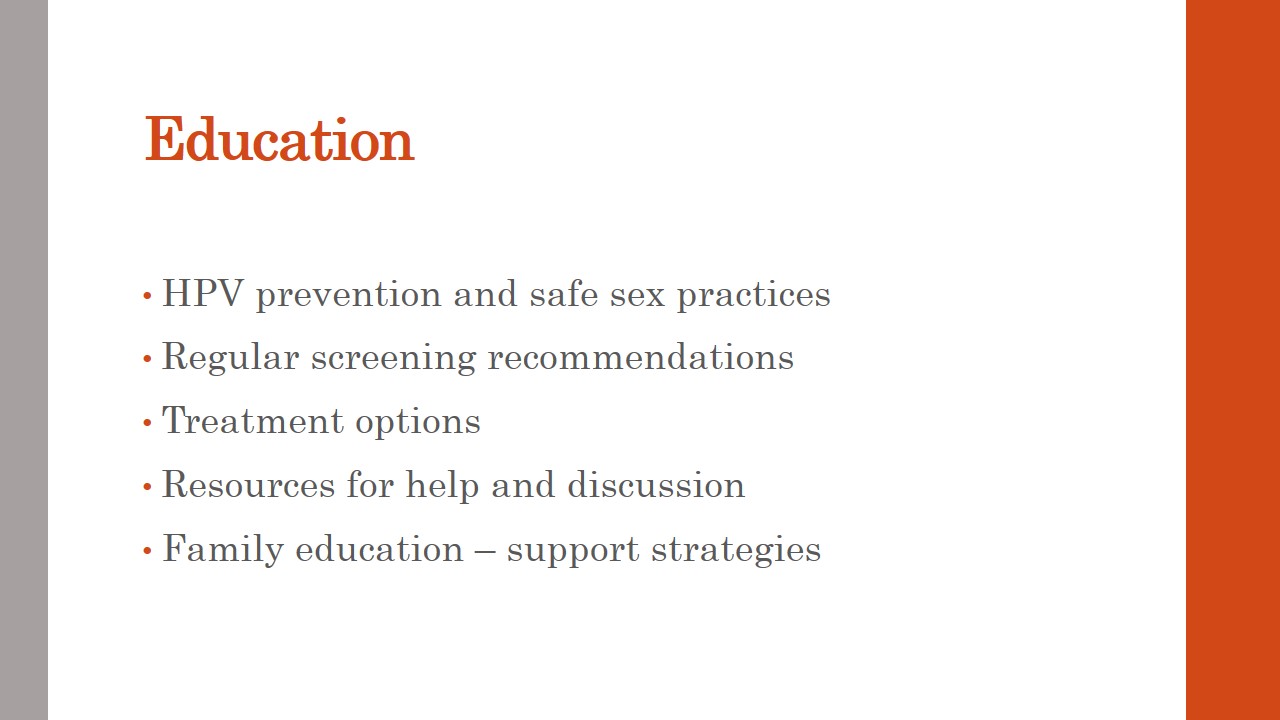 Education

• HPV prevention and safe sex practices
• Regular screening recommendations
• Treatment options
• Resources for help and discussion
• Family education – support strategies